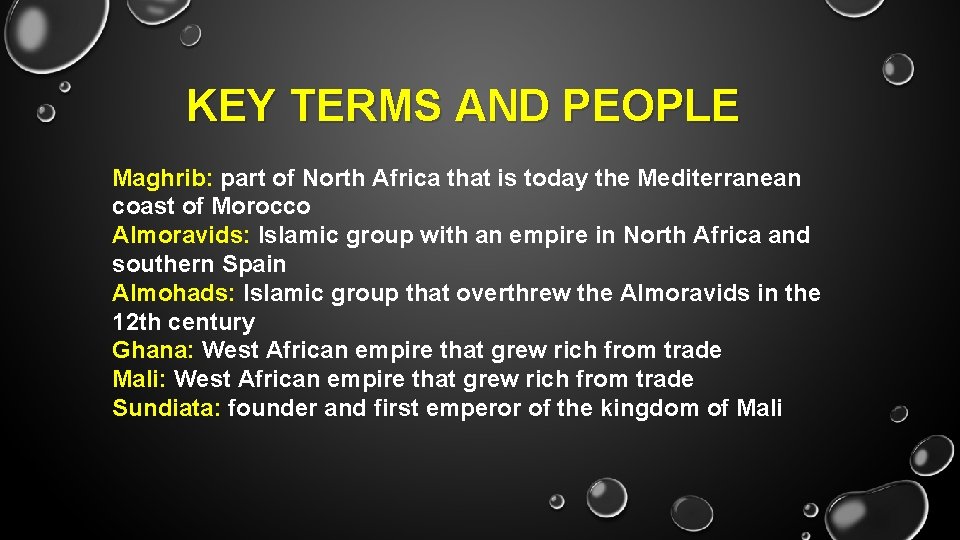 KEY TERMS AND PEOPLE

Maghrib: part of North Africa that is today the Mediterranean coast of Morocco
Almoravids: Islamic group with an empire in North Africa and southern Spain
Almohads: Islamic group that overthrew the Almoravids in the 12th century
Ghana: West African empire that grew rich from trade
Mali: West African empire that grew rich from trade
Sundiata: founder and first emperor of the kingdom of Mali